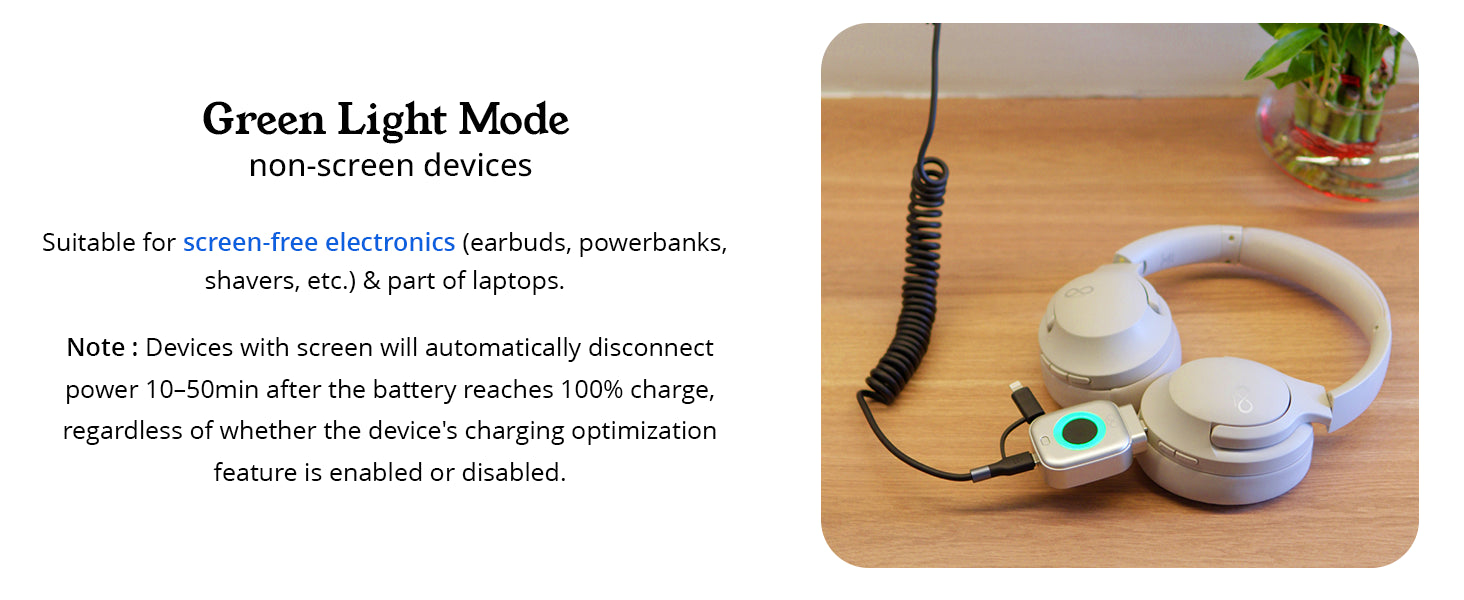 Green Light Mode
non-screen devices

Suitable for screen-free electronics (earbuds, powerbanks, shavers, etc.) & part of laptops.

Note : Devices with screen will automatically disconnect power 10–50min after the battery reaches 100% charge, regardless of whether the device's charging optimization feature is enabled or disabled.